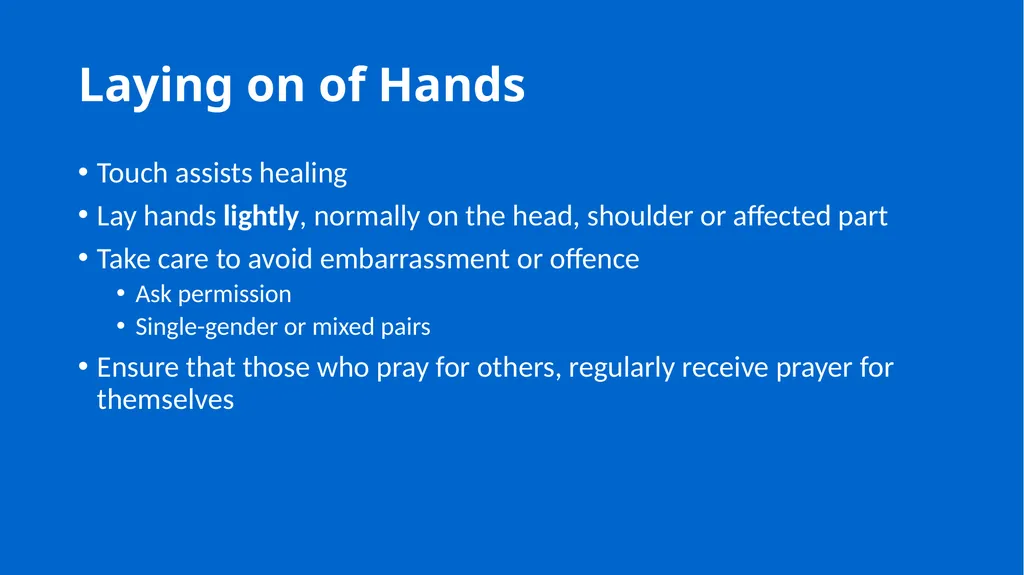 Laying on of Hands

• Touch assists healing
• Lay hands lightly, normally on the head, shoulder or affected part
• Take care to avoid embarrassment or offence
  • Ask permission
  • Single-gender or mixed pairs
• Ensure that those who pray for others, regularly receive prayer for themselves